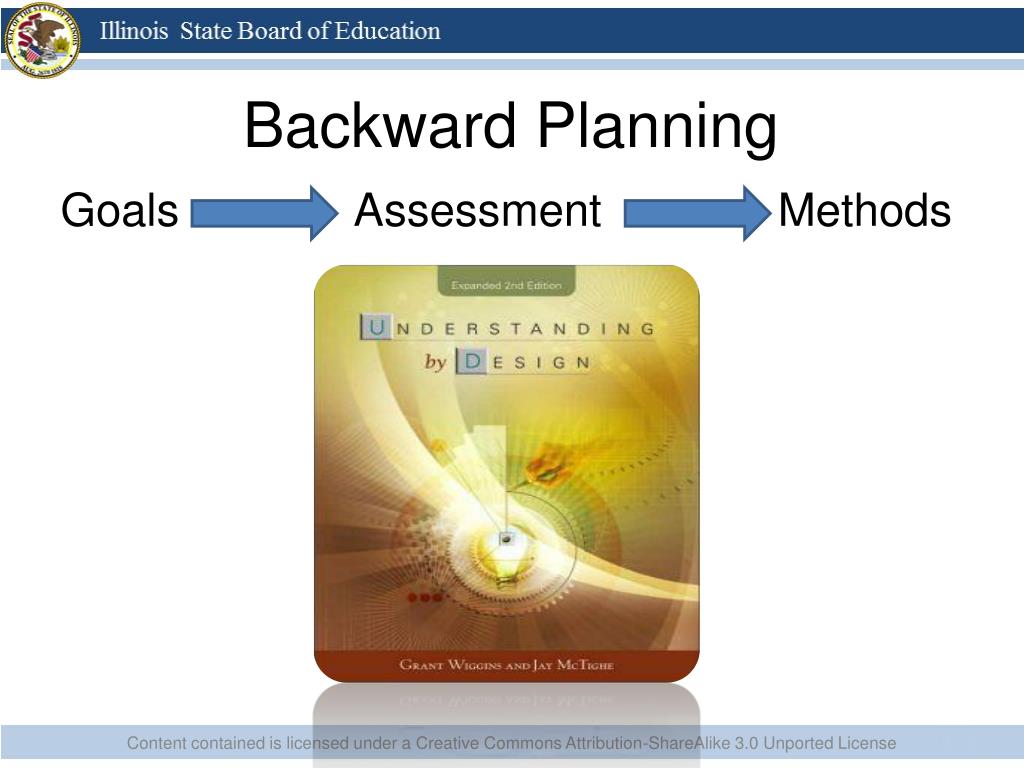 Illinois State Board of Education

Backward Planning

Goals Assessment Methods

Expanded 2nd Edition

UNDERSTANDING by DESIGN

GRANT WIGGINS AND JAY MCTIGHE

Content contained is licensed under a Creative Commons Attribution-ShareAlike 3.0 Unported License